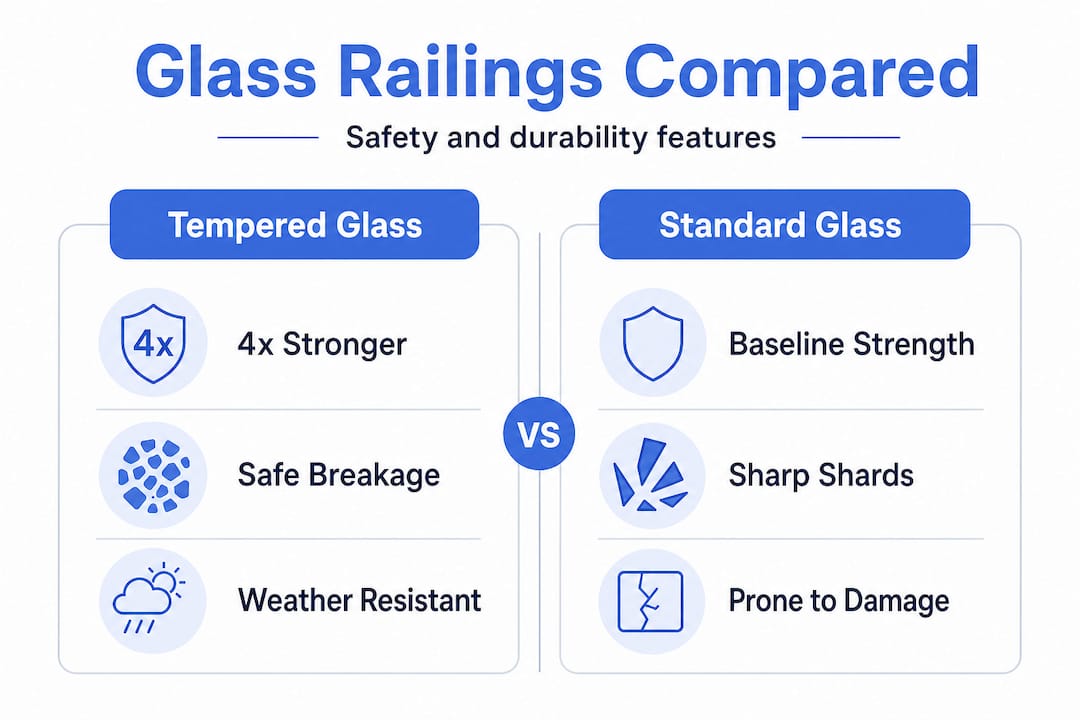 Glass Railings Compared

Safety and durability features

Tempered Glass

4x

4x Stronger

Safe Breakage

Weather Resistant

VS

Standard Glass

Baseline Strength

Sharp Shards

Prone to Damage